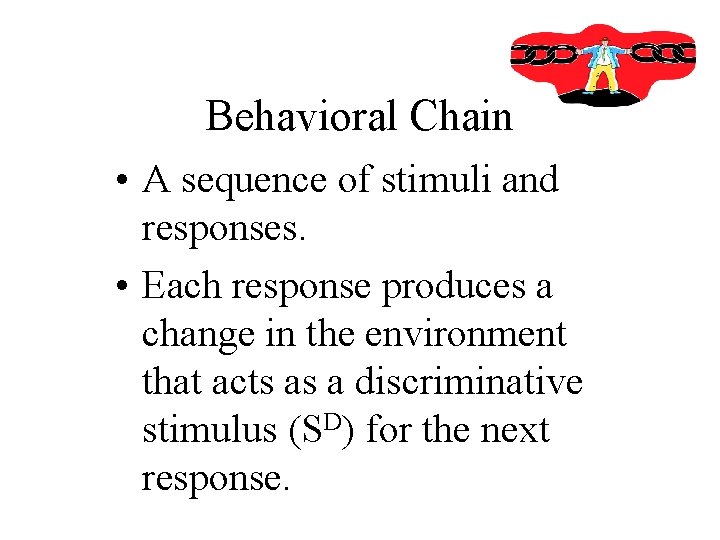 Behavioral Chain

• A sequence of stimuli and responses.

• Each response produces a change in the environment that acts as a discriminative stimulus ($S^D$) for the next response.